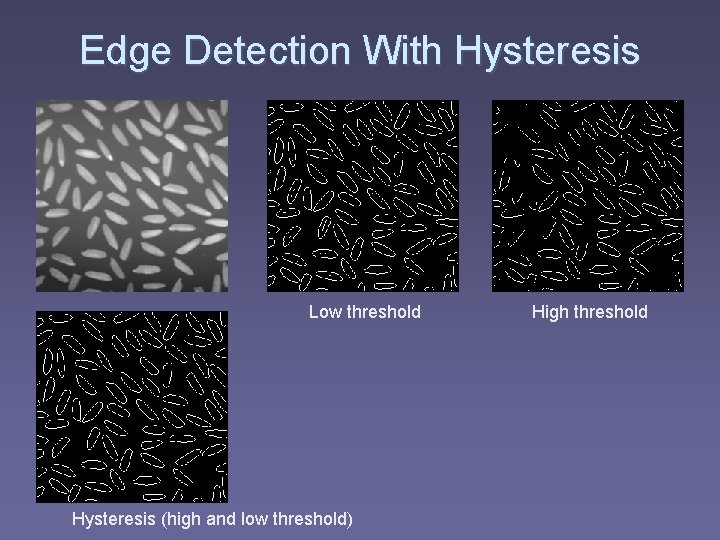 Edge Detection With Hysteresis

Low threshold

High threshold

Hysteresis (high and low threshold)